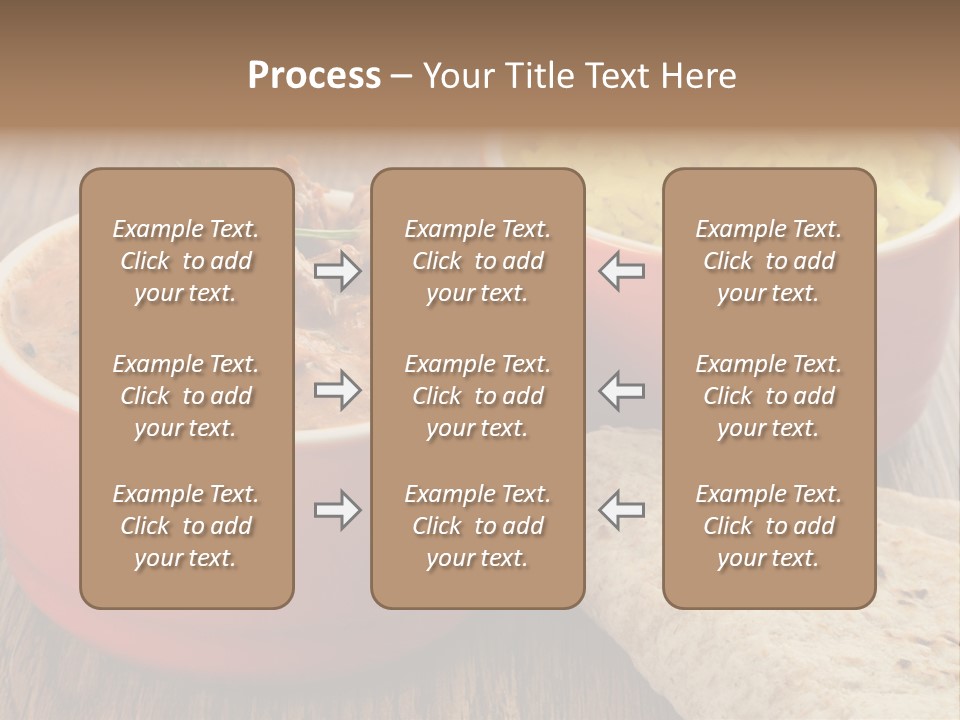 Process – Your Title Text Here

Example Text. Click to add your text.

Example Text. Click to add your text.

Example Text. Click to add your text.

Example Text. Click to add your text.

Example Text. Click to add your text.

Example Text. Click to add your text.

Example Text. Click to add your text.

Example Text. Click to add your text.

Example Text. Click to add your text.